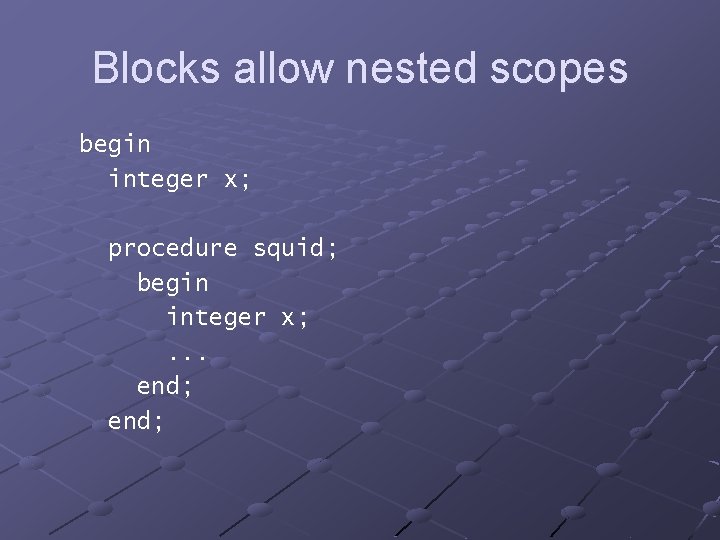 Blocks allow nested scopes

begin
  integer x;

  procedure squid;
    begin
      integer x;
      ...
    end;
  end;